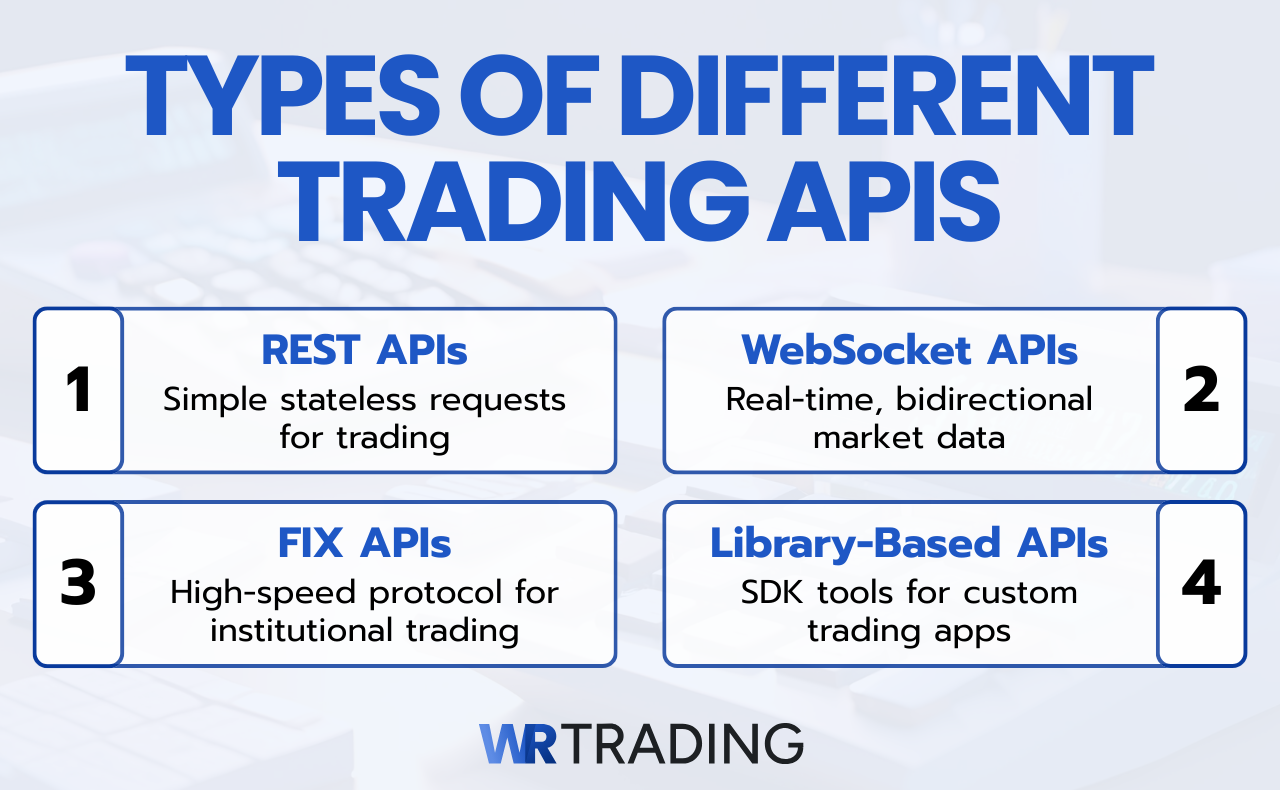 TYPES OF DIFFERENT TRADING APIS

1
REST APIs
Simple stateless requests for trading

WebSocket APIs
Real-time, bidirectional market data
2

3
FIX APIs
High-speed protocol for institutional trading

Library-Based APIs
SDK tools for custom trading apps
4

WR TRADING